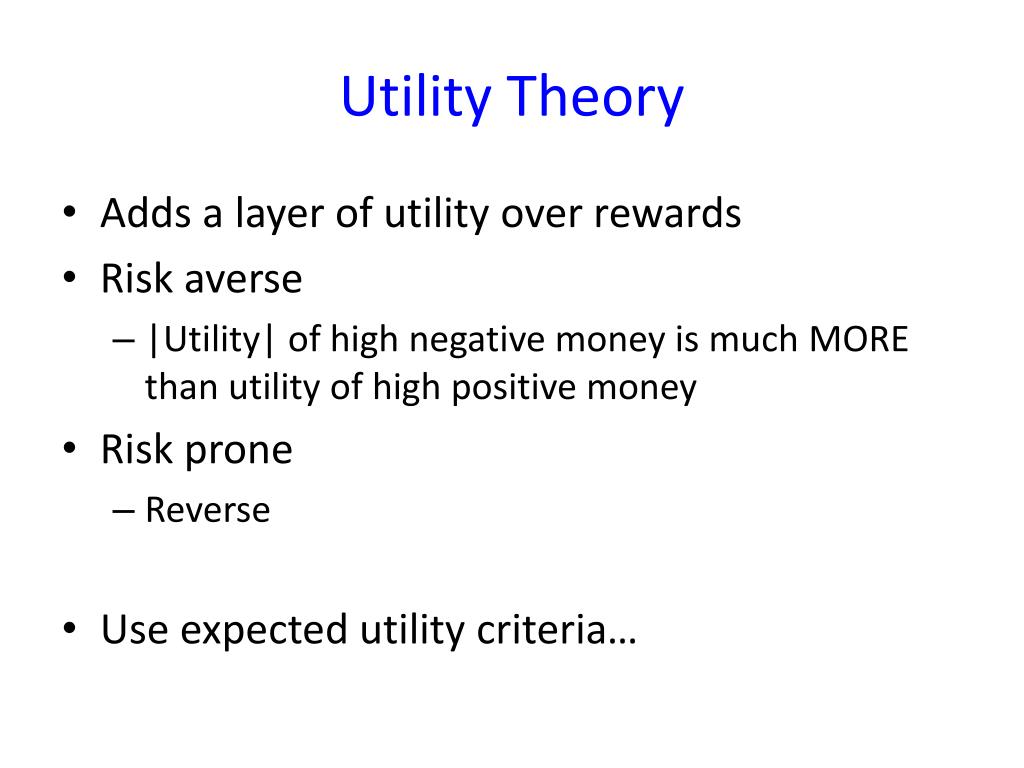 Utility Theory

• Adds a layer of utility over rewards
• Risk averse
– |Utility| of high negative money is much MORE than utility of high positive money
• Risk prone
– Reverse

• Use expected utility criteria…